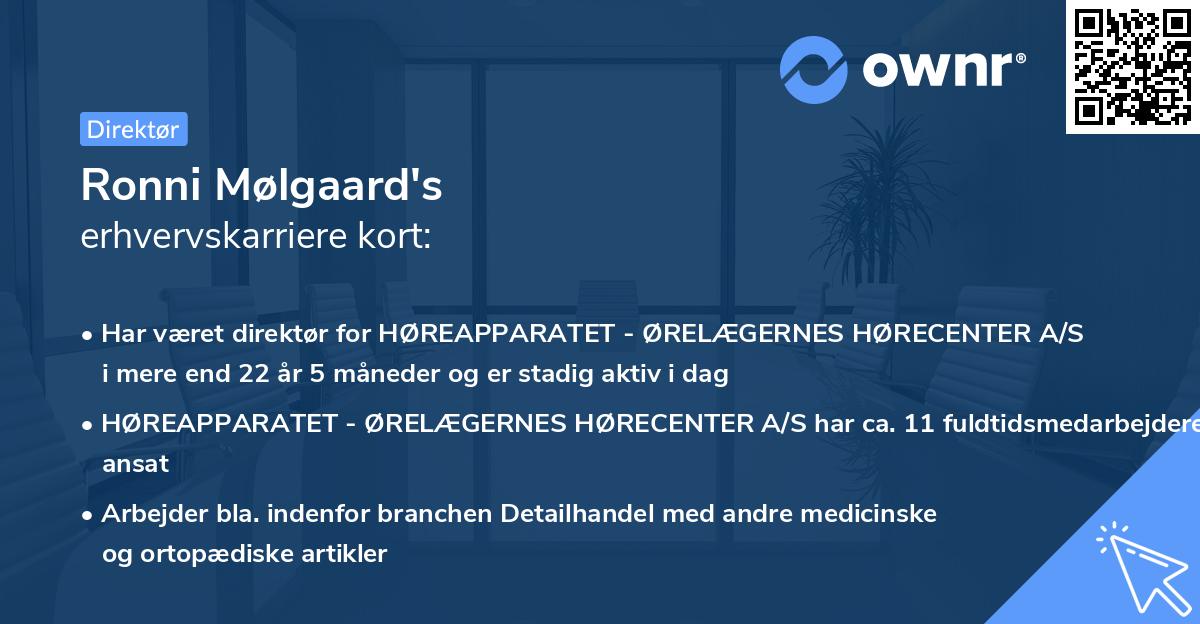 ownr®

Direktør

Ronni Mølgaard's
erhvervskarriere kort:

• Har været direktør for HØREAPPARATET - ØRELÆGERNES HØRECENTER A/S i mere end 22 år 5 måneder og er stadig aktiv i dag
• HØREAPPARATET - ØRELÆGERNES HØRECENTER A/S har ca. 11 fuldtidsmedarbejdere ansat
• Arbejder bla. indenfor branchen Detailhandel med andre medicinske og ortopædiske artikler